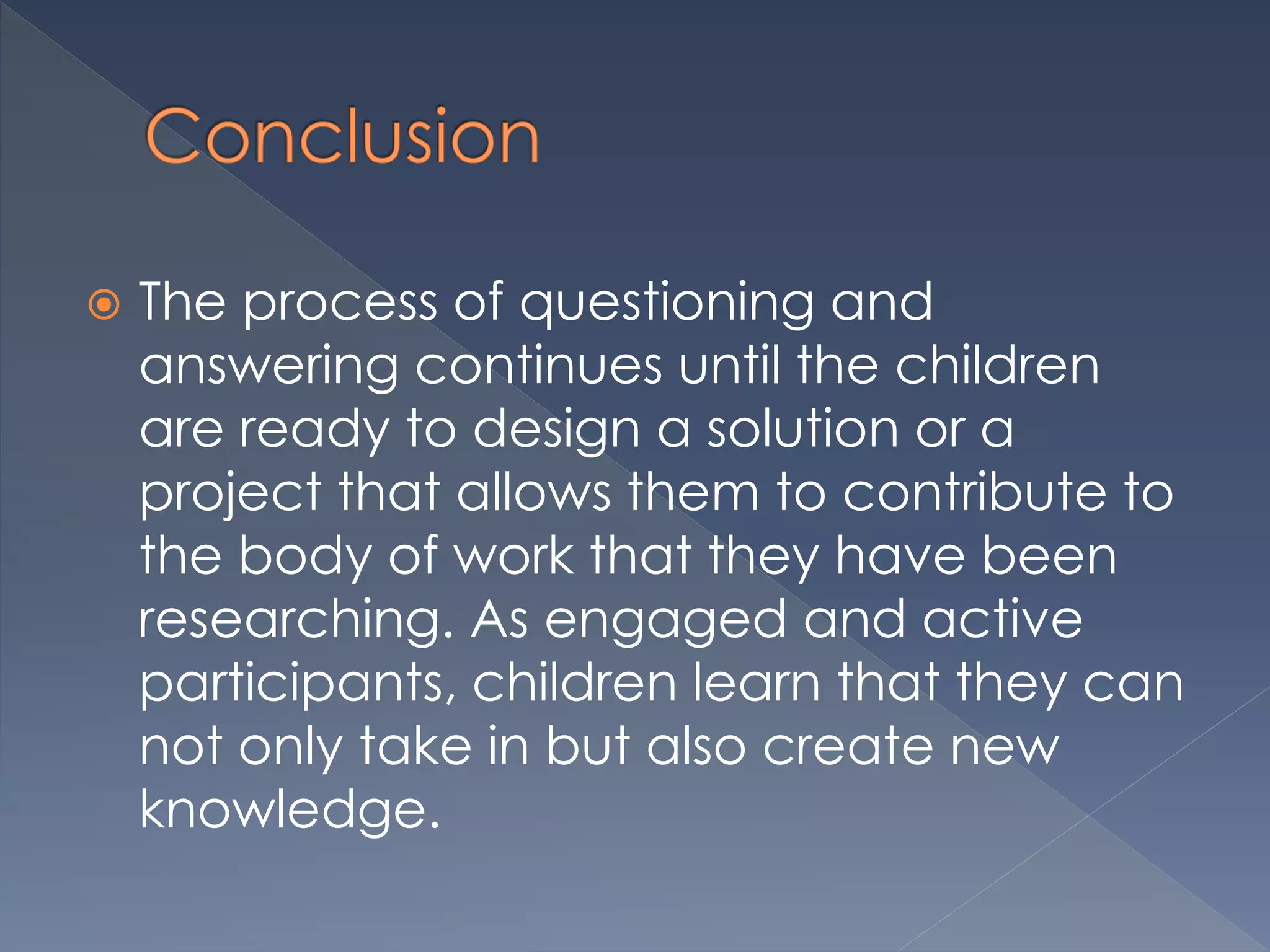 Conclusion

The process of questioning and answering continues until the children are ready to design a solution or a project that allows them to contribute to the body of work that they have been researching. As engaged and active participants, children learn that they can not only take in but also create new knowledge.